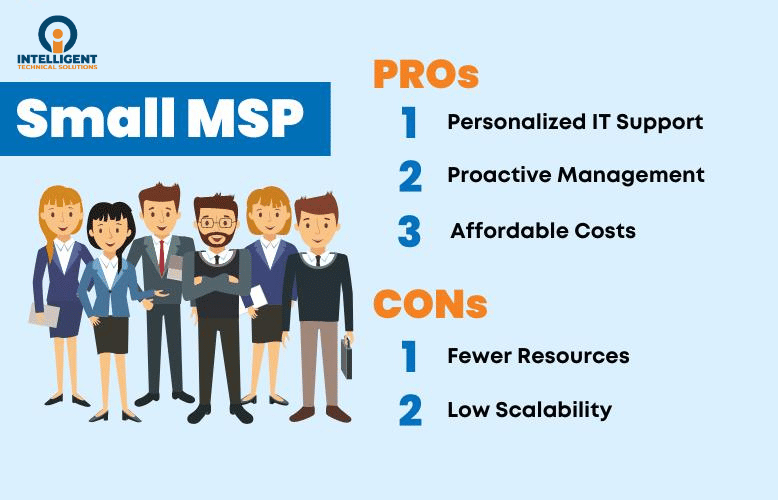 INTELLIGENT
TECHNICAL SOLUTIONS

Small MSP

PROs

1 Personalized IT Support

2 Proactive Management

3 Affordable Costs

CONs

1 Fewer Resources

2 Low Scalability